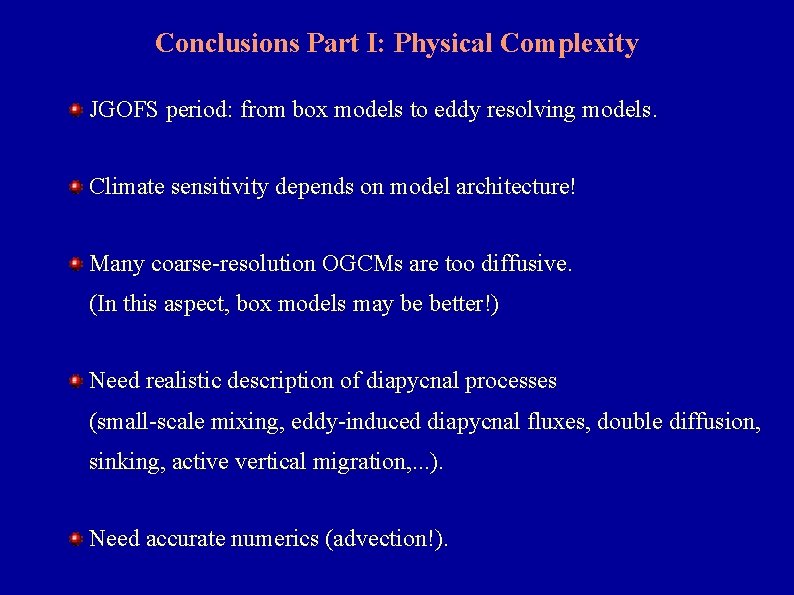 Conclusions Part I: Physical Complexity

JGOFS period: from box models to eddy resolving models.

Climate sensitivity depends on model architecture!

Many coarse-resolution OGCMs are too diffusive.
(In this aspect, box models may be better!)

Need realistic description of diapycnal processes
(small-scale mixing, eddy-induced diapycnal fluxes, double diffusion, sinking, active vertical migration,...).

Need accurate numerics (advection!).